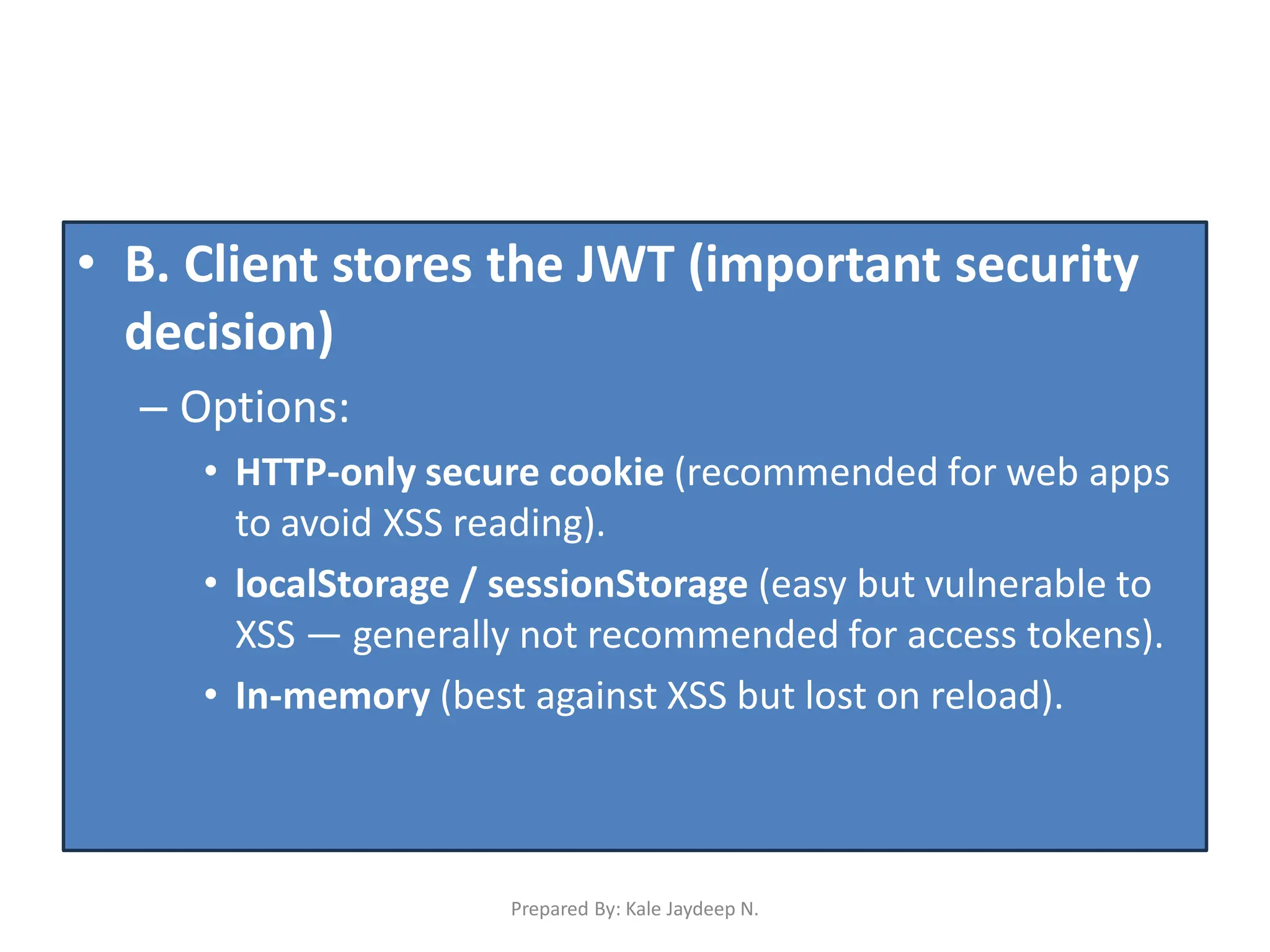 • B. Client stores the JWT (important security decision)

– Options:

• HTTP-only secure cookie (recommended for web apps to avoid XSS reading).

• localStorage / sessionStorage (easy but vulnerable to XSS — generally not recommended for access tokens).

• In-memory (best against XSS but lost on reload).

Prepared By: Kale Jaydeep N.